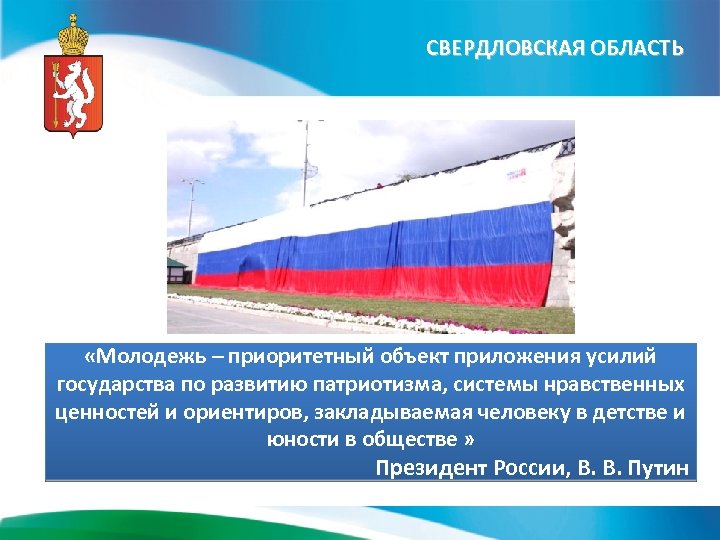 СВЕРДЛОВСКАЯ ОБЛАСТЬ

«Молодежь – приоритетный объект приложения усилий государства по развитию патриотизма, системы нравственных ценностей и ориентиров, закладываемая человеку в детстве и юности в обществе »

Президент России, В. В. Путин